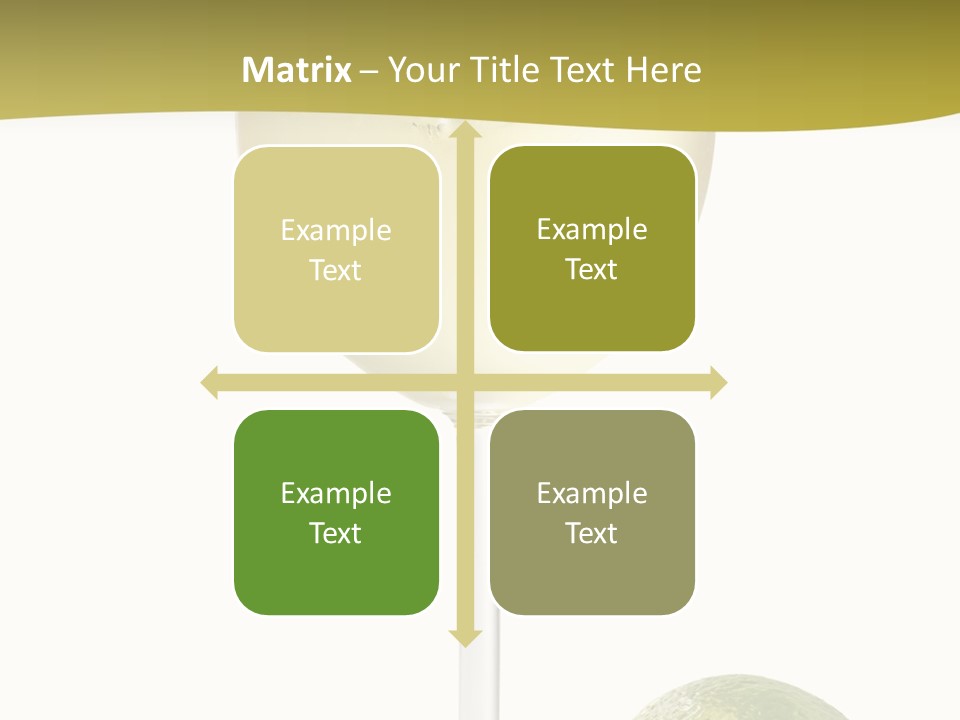 Matrix – Your Title Text Here

Example Text

Example Text

Example Text

Example Text